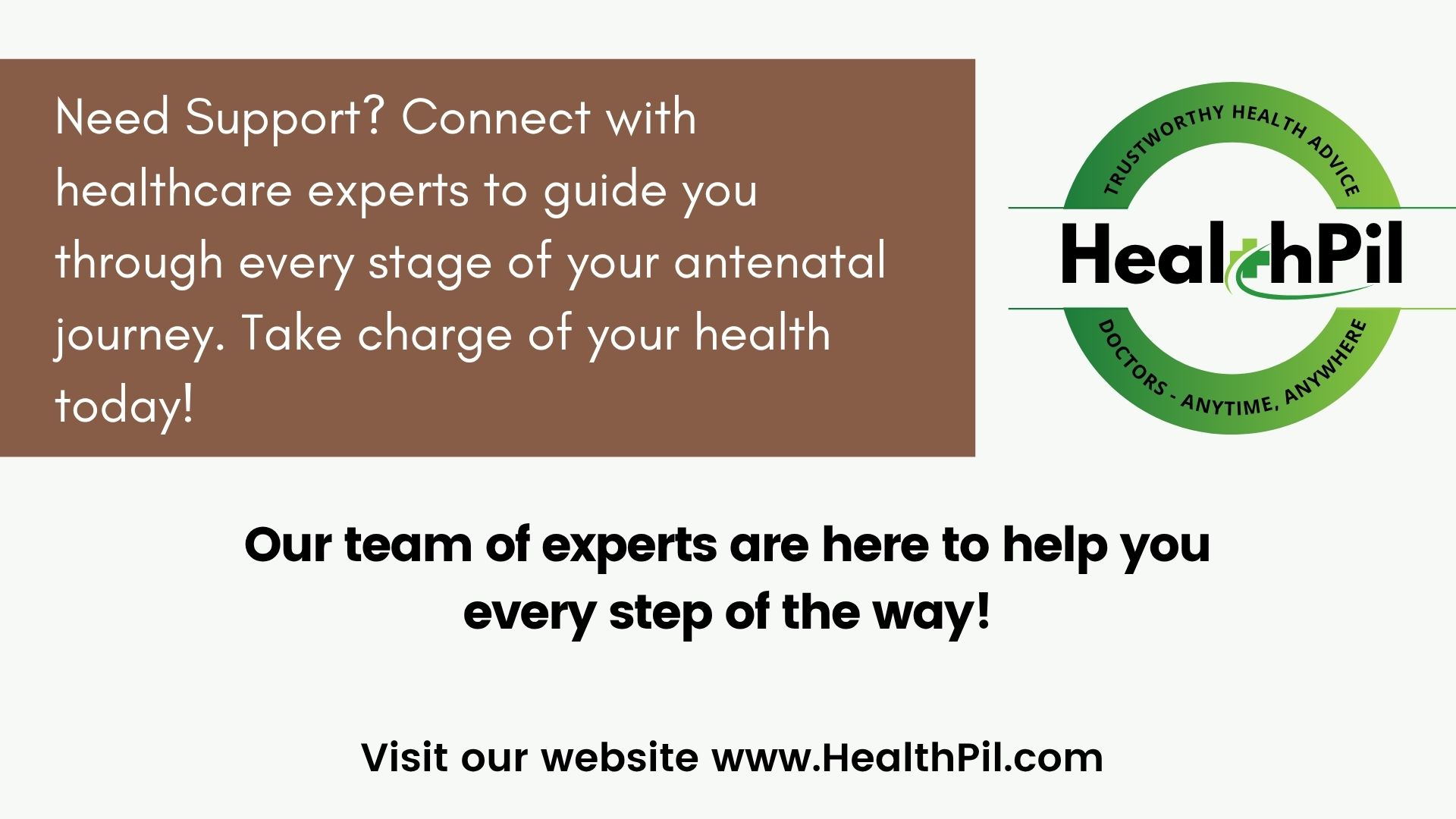 Need Support? Connect with healthcare experts to guide you through every stage of your antenatal journey. Take charge of your health today!

TRUSTWORTHY HEALTH ADVICE

HealthPil

DOCTORS - ANYTIME, ANYWHERE

Our team of experts are here to help you every step of the way!

Visit our website www.HealthPil.com